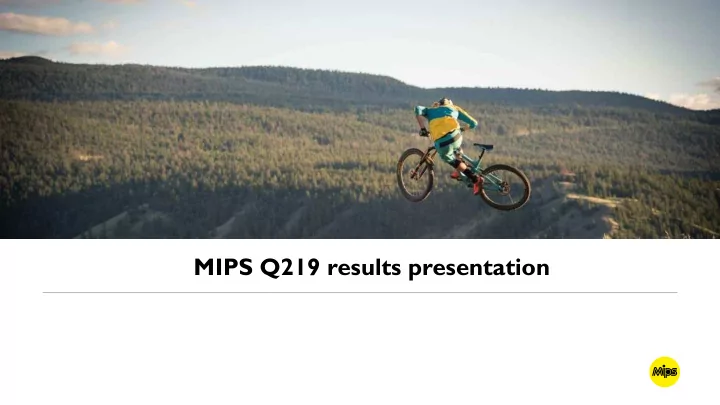 MIPS Q219 results presentation

Mips